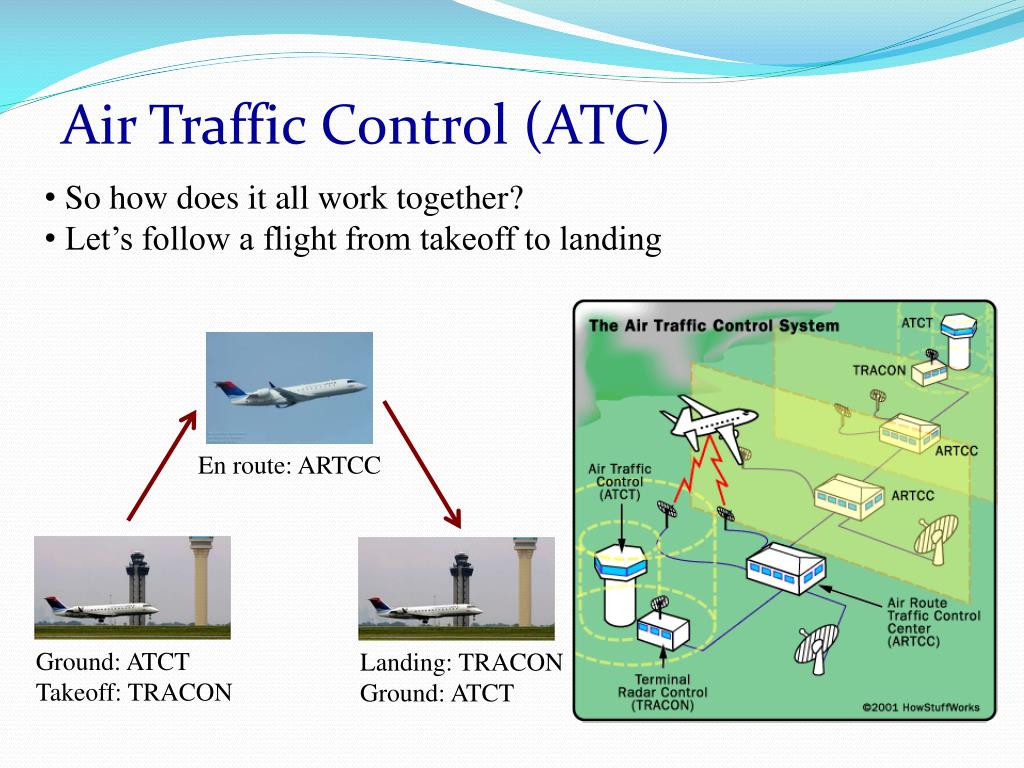 Air Traffic Control (ATC)

• So how does it all work together?
• Let's follow a flight from takeoff to landing

En route: ARTCC

Ground: ATCT
Takeoff: TRACON

Landing: TRACON
Ground: ATCT

The Air Traffic Control System

ATCT

TRACON

ARTCC

ARTCC

Air Traffic Control (ATCT)

Air Route Traffic Control Center (ARTCC)

Terminal Radar Control (TRACON)

©2001 HowStuffWorks